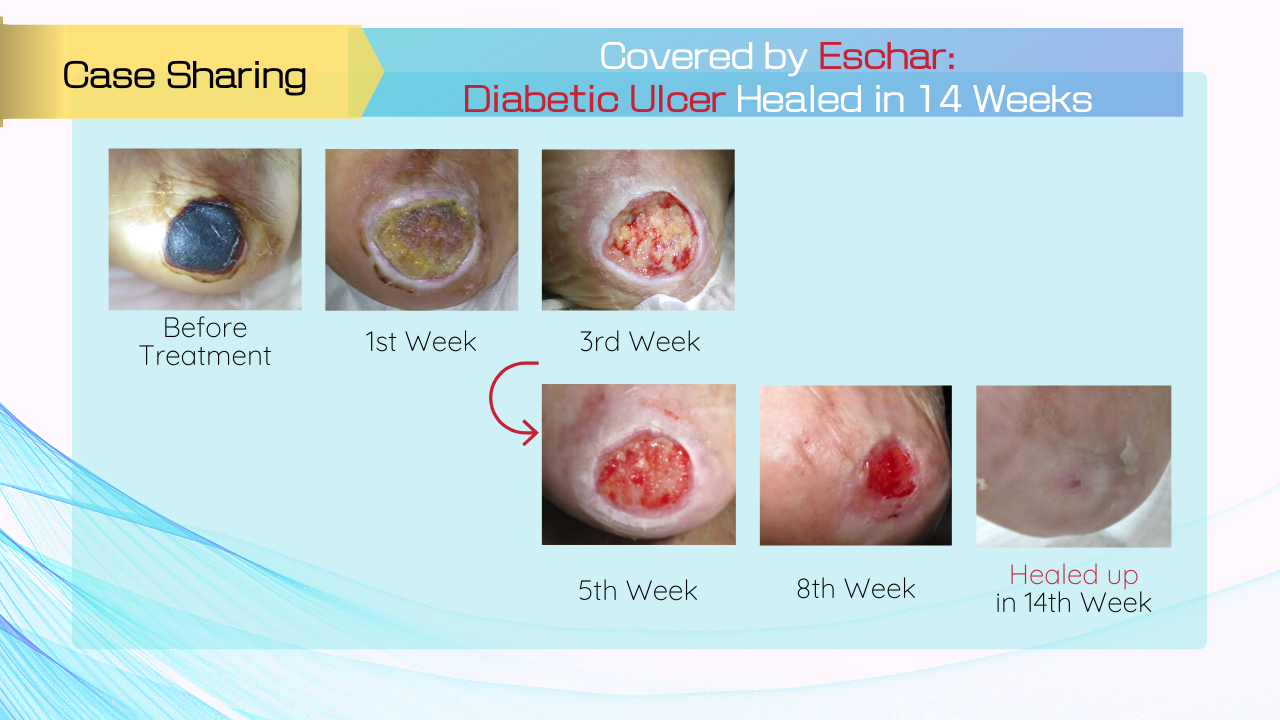 Case Sharing

Covered by Eschar:
Diabetic Ulcer Healed in 14 Weeks

Before Treatment

1st Week

3rd Week

5th Week

8th Week

Healed up in 14th Week